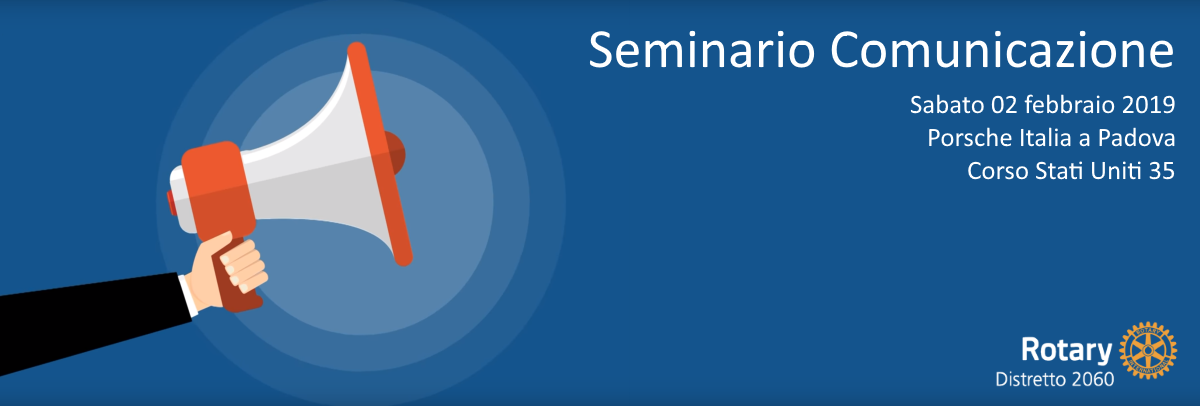 Seminario Comunicazione

Sabato 02 febbraio 2019
Porsche Italia a Padova
Corso Stati Uniti 35

Rotary
Distretto 2060